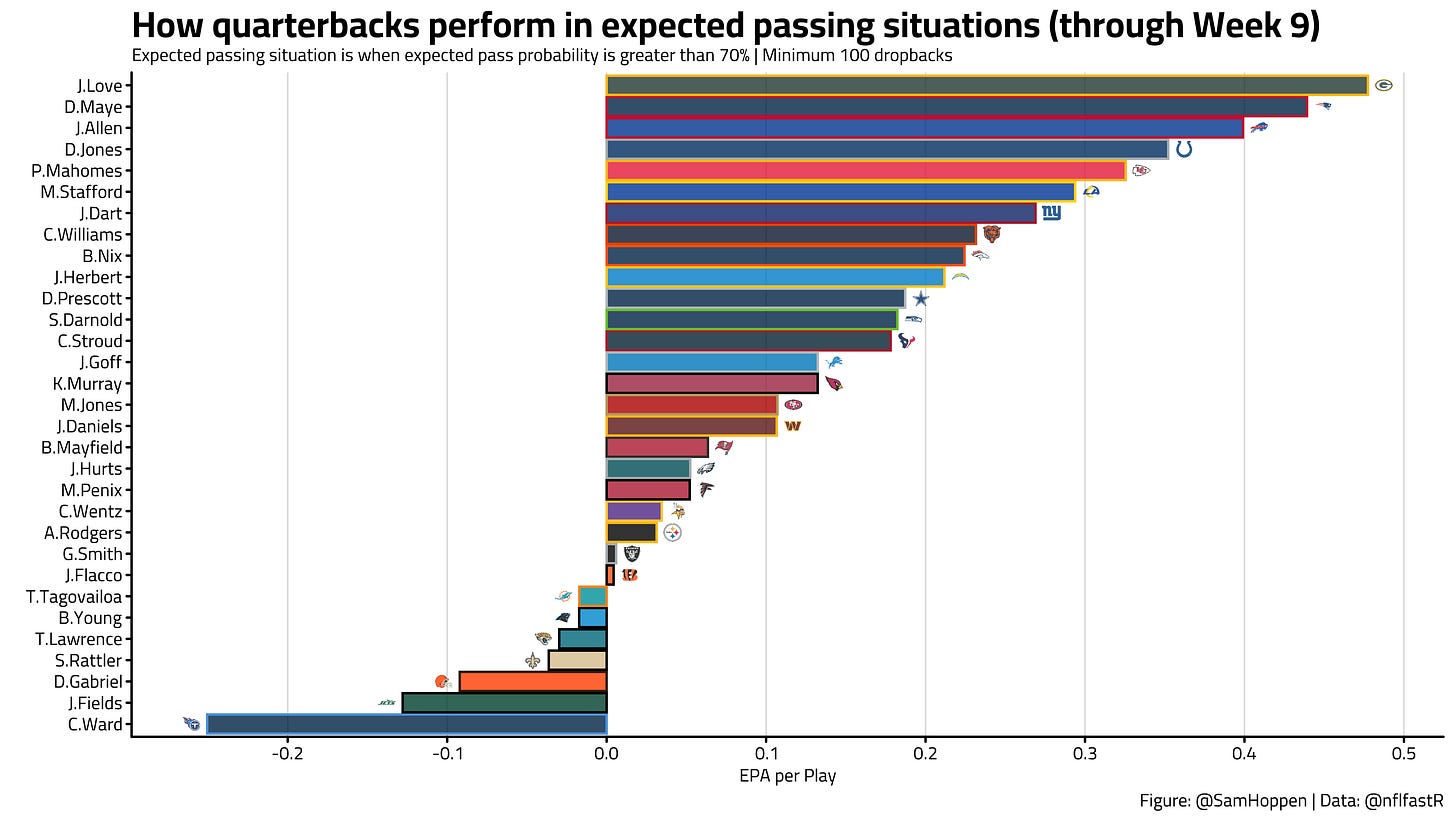 How quarterbacks perform in expected passing situations (through Week 9)

Expected passing situation is when expected pass probability is greater than 70% | Minimum 100 dropbacks

J.Love
D.Maye
J.Allen
D.Jones
P.Mahomes
M.Stafford
J.Dart
C.Williams
B.Nix
J.Herbert
D.Prescott
S.Darnold
C.Stroud
J.Goff
K.Murray
M.Jones
J.Daniels
B.Mayfield
J.Hurts
M.Penix
C.Wentz
A.Rodgers
G.Smith
J.Flacco
T.Tagovailoa
B.Young
T.Lawrence
S.Rattler
D.Gabriel
J.Fields
C.Ward

-0.2 -0.1 0.0 0.1 0.2 0.3 0.4 0.5

EPA per Play

Figure: @SamHoppen | Data: @nflfastR